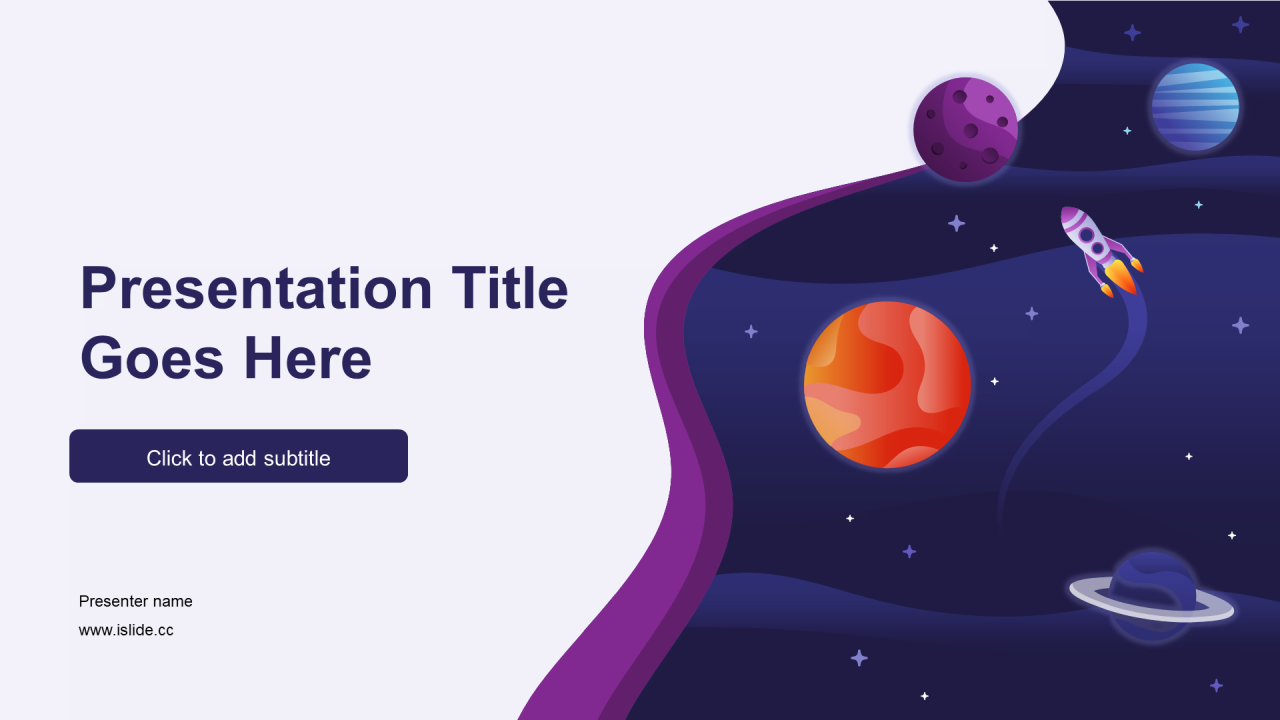 Presentation Title Goes Here

Click to add subtitle

Presenter name

www.islide.cc